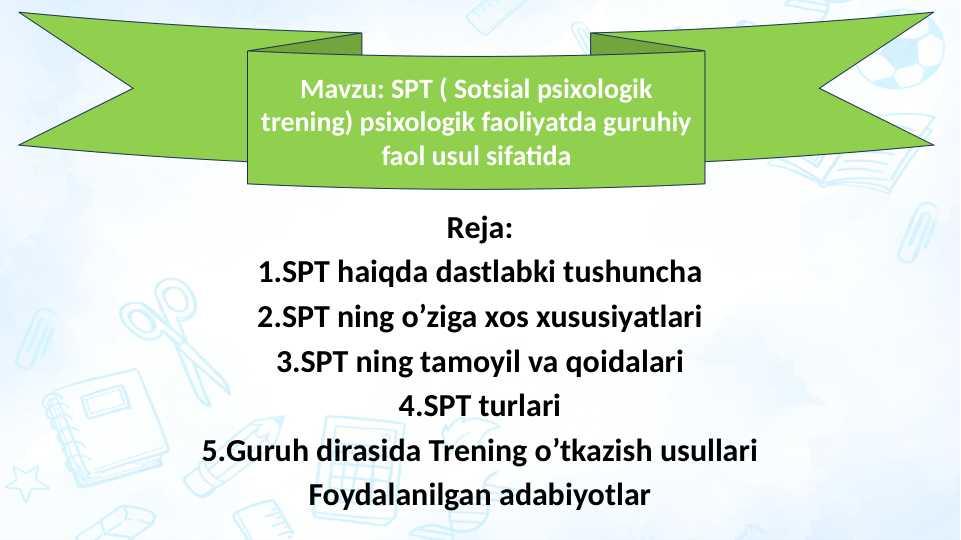 Mavzu: SPT ( Sotsial psixologik trening) psixologik faoliyatda guruhiy faol usul sifatida

Reja:
1.SPT haiqda dastlabki tushuncha
2.SPT ning o’ziga xos xususiyatlari
3.SPT ning tamoyil va qoidalari
4.SPT turlari
5.Guruh dirasida Trening o’tkazish usullari
Foydalanilgan adabiyotlar